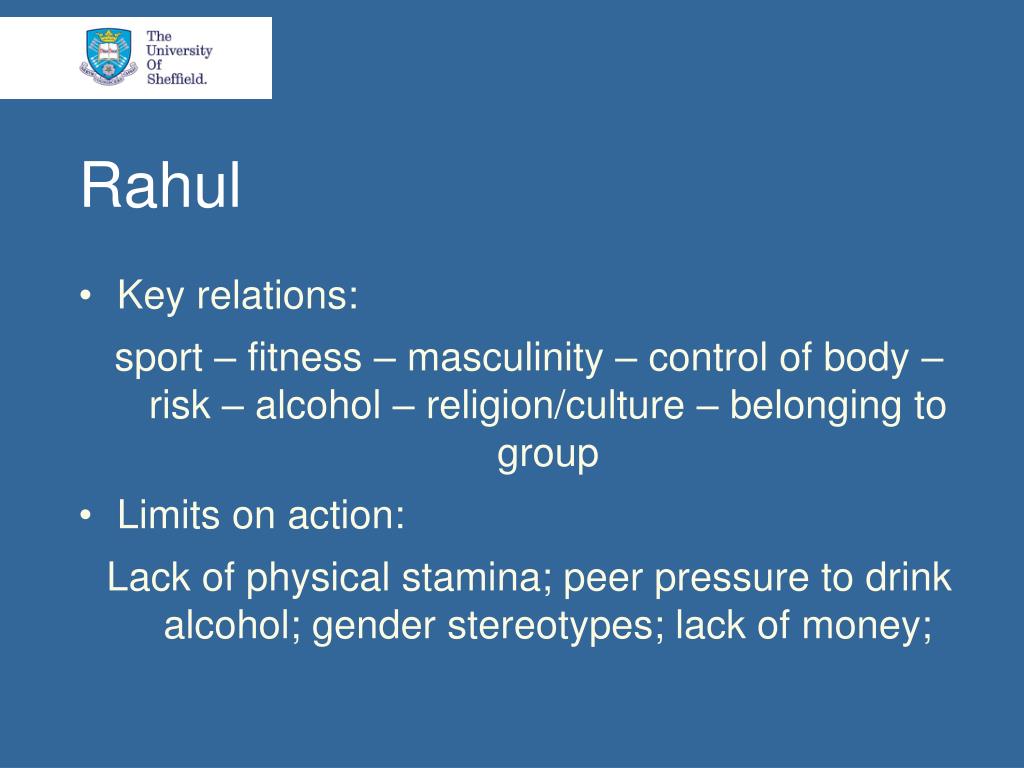 The University Of Sheffield.

Rahul

• Key relations:

sport – fitness – masculinity – control of body – risk – alcohol – religion/culture – belonging to group

• Limits on action:

Lack of physical stamina; peer pressure to drink alcohol; gender stereotypes; lack of money;